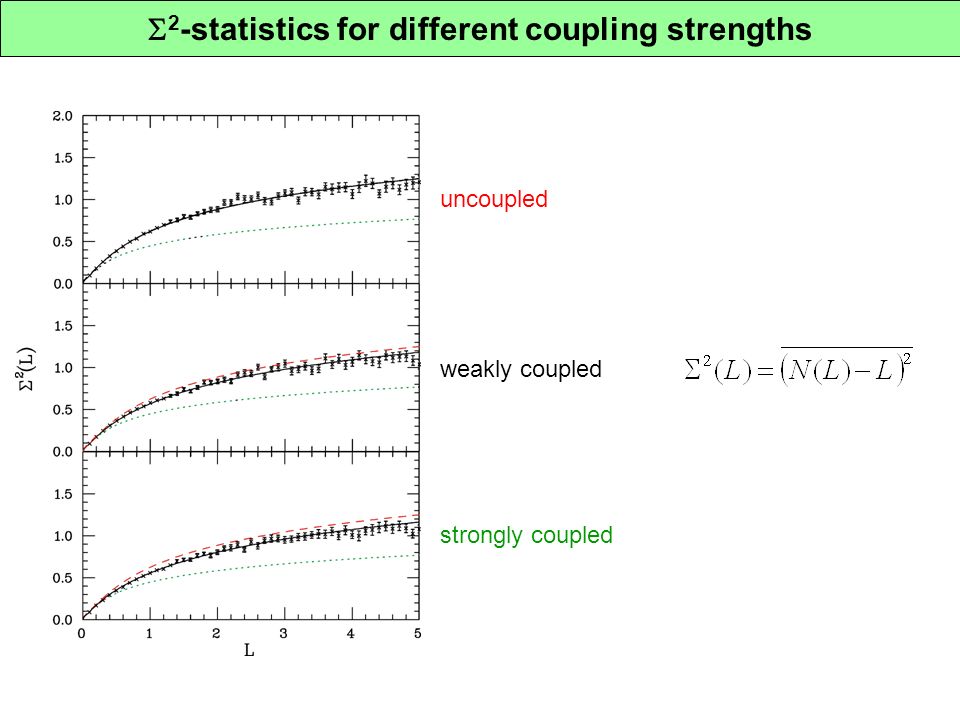 $\Sigma^2$-statistics for different coupling strengths

2.0
1.5
1.0
0.5
0.0
1.5
1.0
0.5
0.0
1.5
1.0
0.5
0.0
$\Sigma^2(L)$
0 1 2 3 4 5
L

uncoupled

weakly coupled

strongly coupled

$\Sigma^2(L) = \overline{(N(L) - L)^2}$